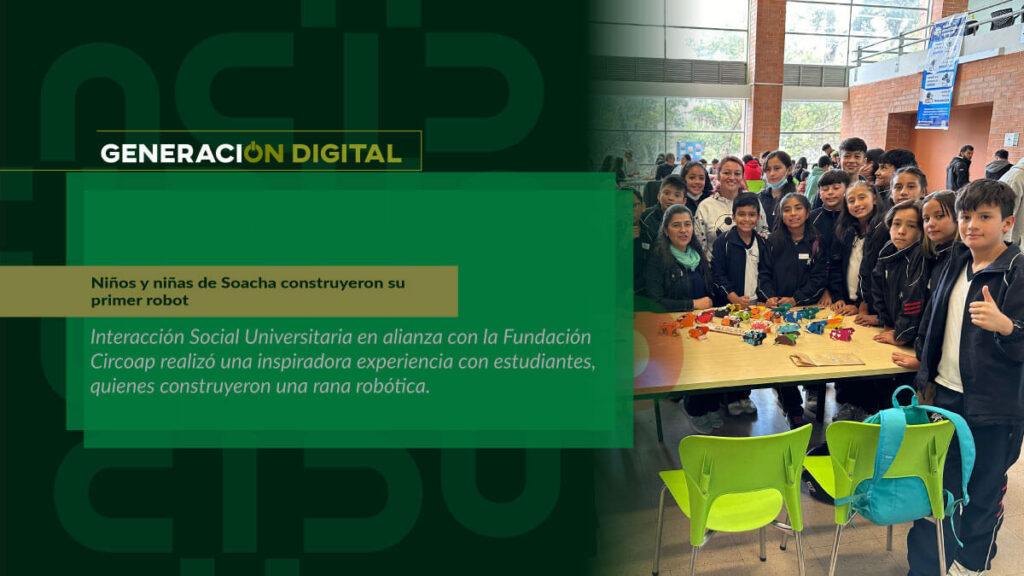 GENERACIÓN DIGITAL

Niños y niñas de Soacha construyeron su primer robot

Interacción Social Universitaria en alianza con la Fundación Circoap realizó una inspiradora experiencia con estudiantes, quienes construyeron una rana robótica.